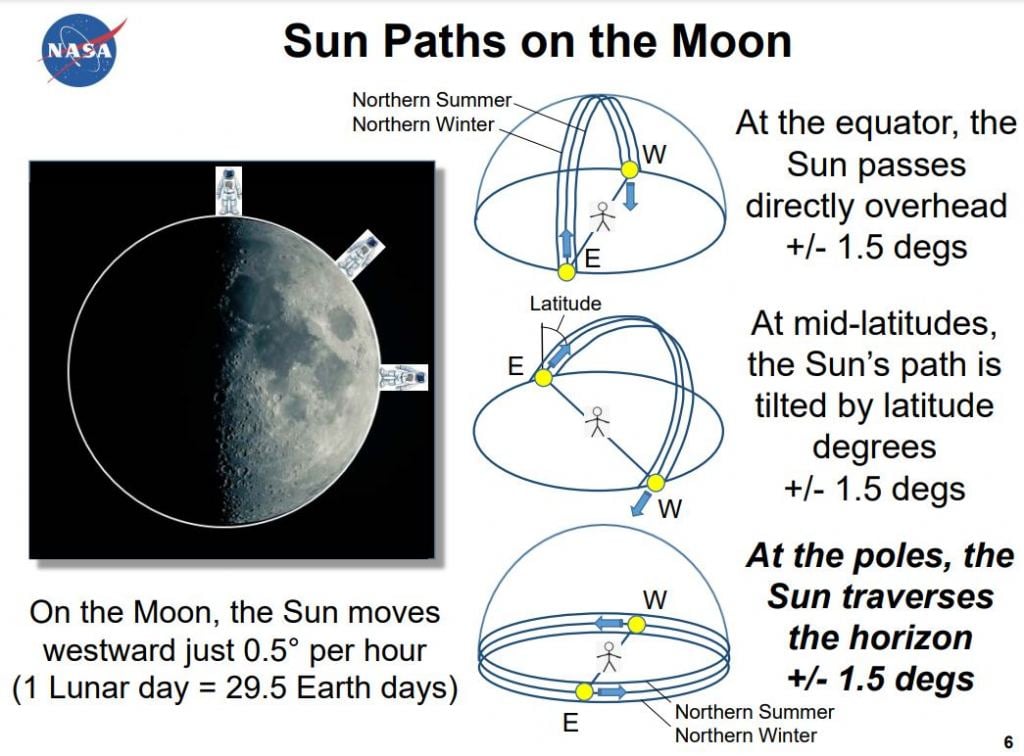 NASA

Sun Paths on the Moon

Northern Summer
Northern Winter

W

E

At the equator, the Sun passes directly overhead +/- 1.5 degs

Latitude

E

W

At mid-latitudes, the Sun's path is tilted by latitude degrees +/- 1.5 degs

W

E

Northern Summer
Northern Winter

At the poles, the Sun traverses the horizon +/- 1.5 degs

On the Moon, the Sun moves westward just 0.5° per hour (1 Lunar day = 29.5 Earth days)

6